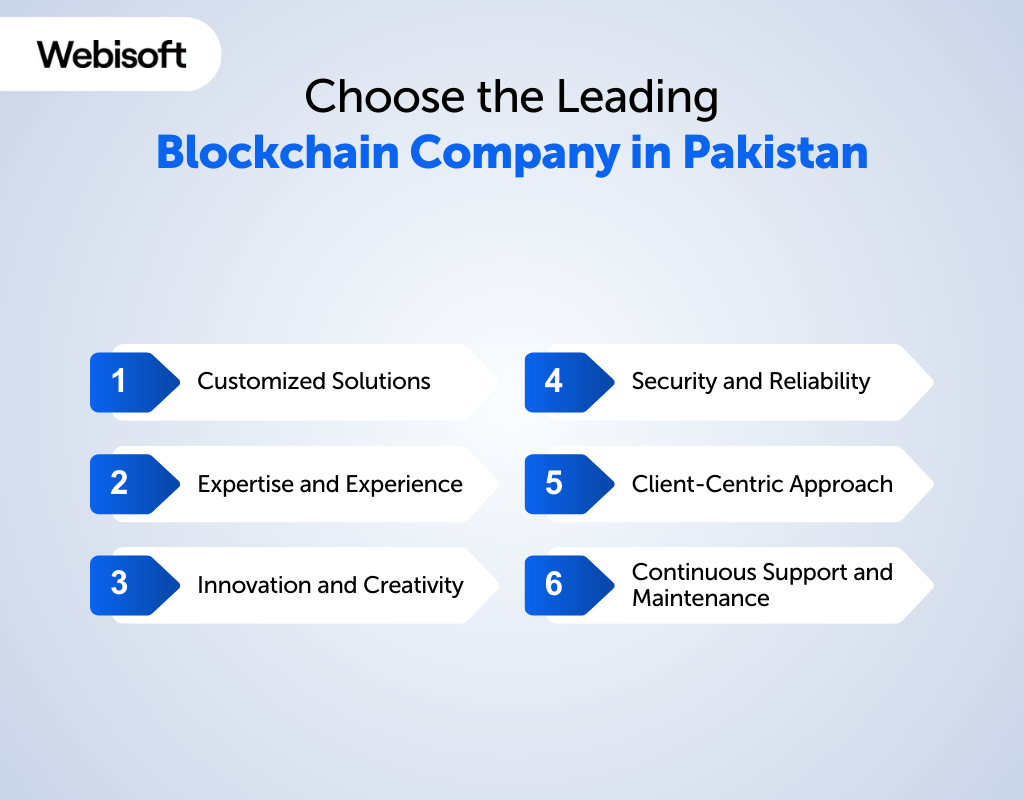 Webisoft

Choose the Leading
Blockchain Company in Pakistan

1 Customized Solutions

2 Expertise and Experience

3 Innovation and Creativity

4 Security and Reliability

5 Client-Centric Approach

6 Continuous Support and Maintenance